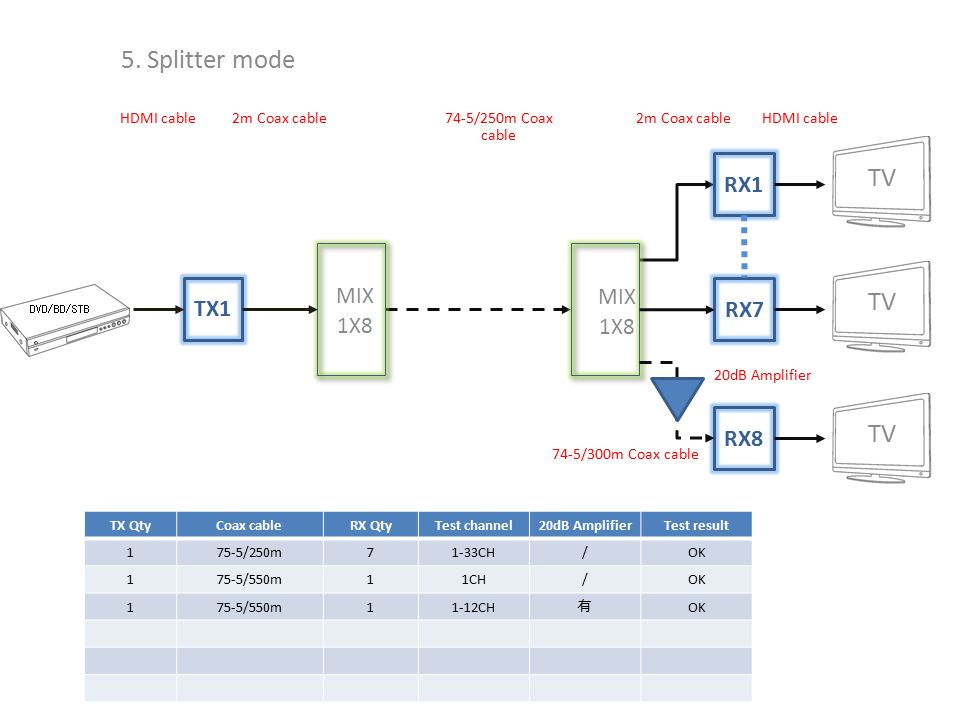 5. Splitter mode

HDMI cable

2m Coax cable

74-5/250m Coax cable

2m Coax cable

HDMI cable

DVD/BD/STB

TX1

MIX 1X8

MIX 1X8

RX1

TV

RX7

TV

20dB Amplifier

RX8

TV

74-5/300m Coax cable

| TX Qty | Coax cable | RX Qty | Test channel | 20dB Amplifier | Test result |
|---|---|---|---|---|---|
| 1 | 75-5/250m | 7 | 1-33CH | / | OK |
| 1 | 75-5/550m | 1 | 1CH | / | OK |
| 1 | 75-5/550m | 1 | 1-12CH | 有 | OK |
| | | | | | |
| | | | | | |
| | | | | | |